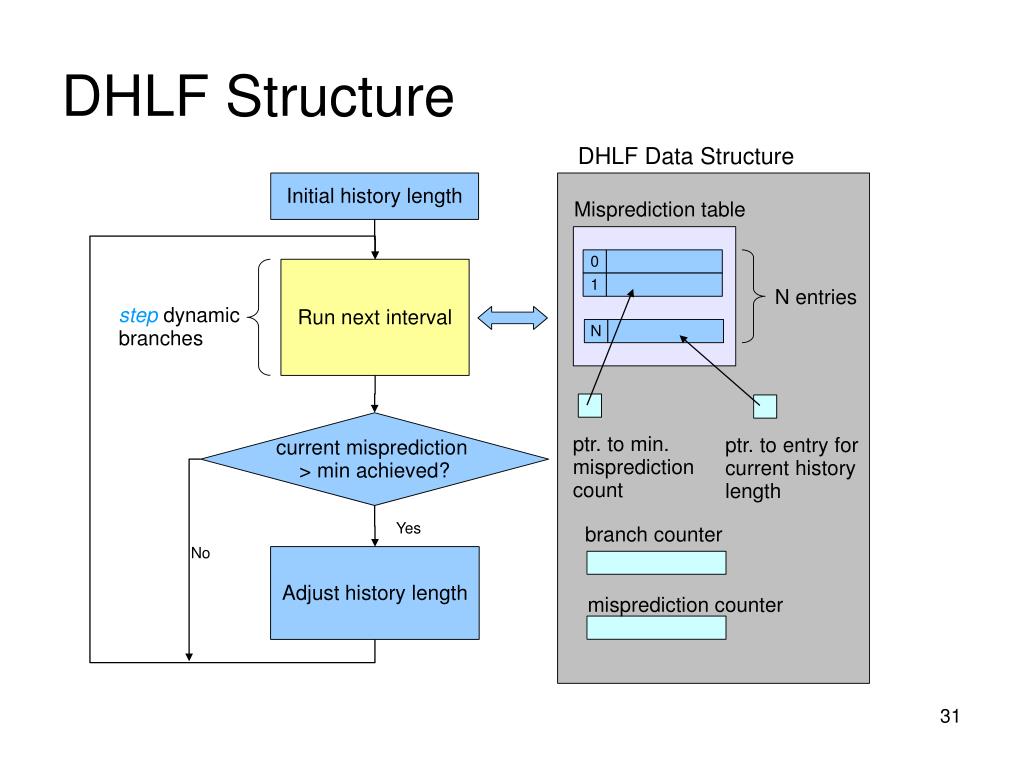 DHLF Structure

Initial history length

step dynamic branches

Run next interval

current misprediction > min achieved?

Yes

No

Adjust history length

DHLF Data Structure

Misprediction table

0
1
N

N entries

ptr. to min. misprediction count

ptr. to entry for current history length

branch counter

misprediction counter

31